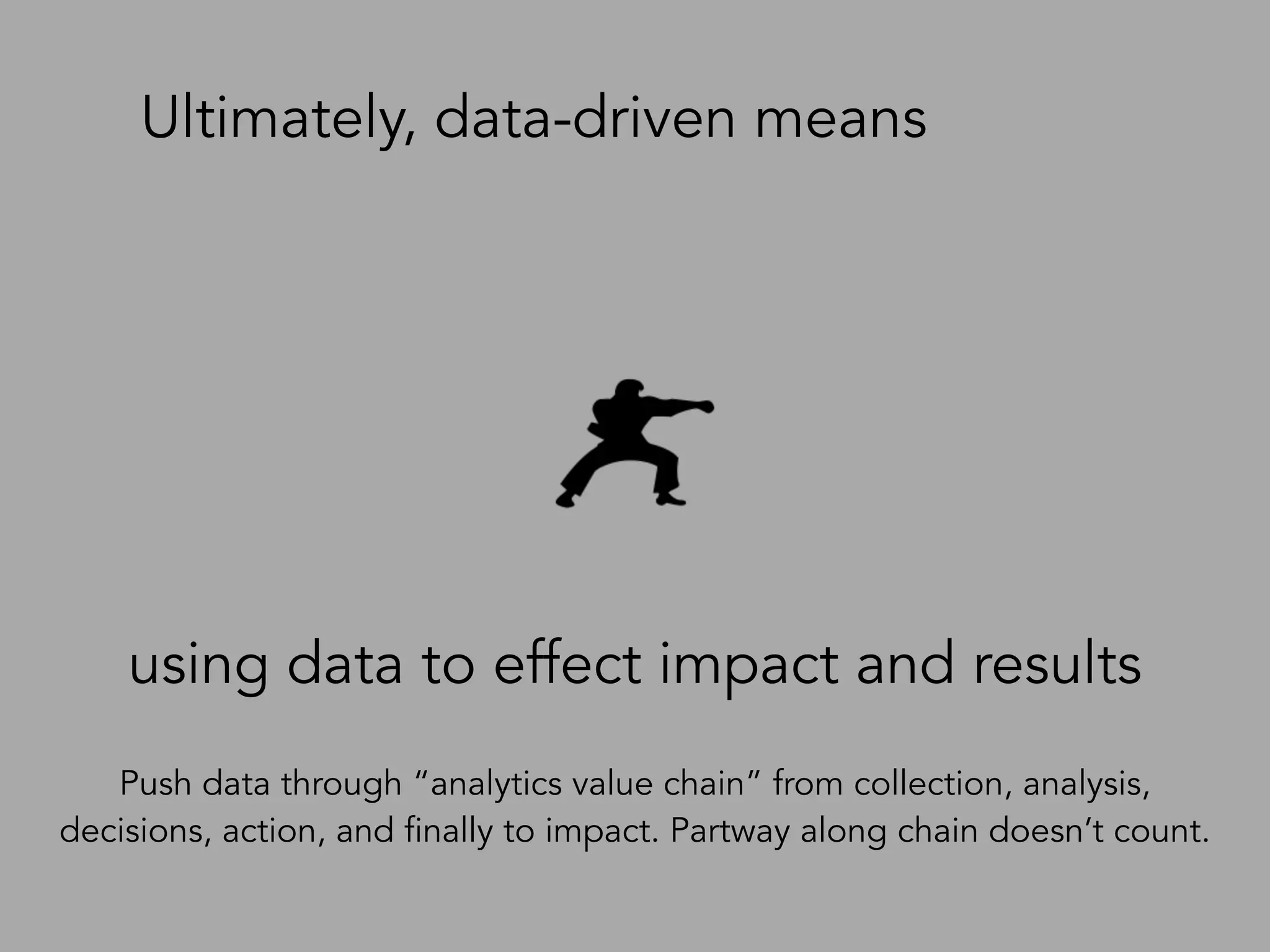 Ultimately, data-driven means

using data to effect impact and results

Push data through “analytics value chain” from collection, analysis, decisions, action, and finally to impact. Partway along chain doesn’t count.